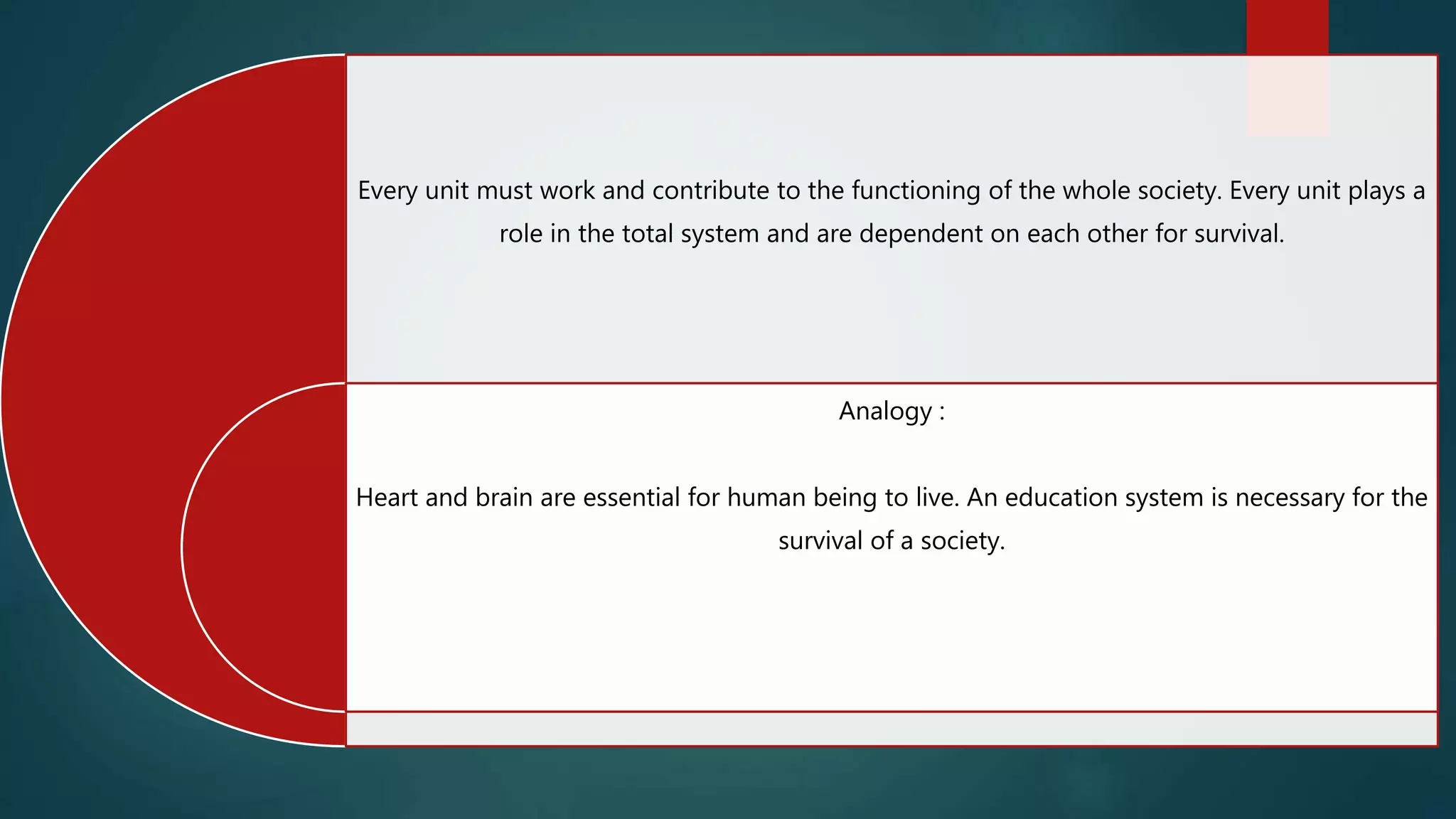 Every unit must work and contribute to the functioning of the whole society. Every unit plays a role in the total system and are dependent on each other for survival.

Analogy :

Heart and brain are essential for human being to live. An education system is necessary for the survival of a society.